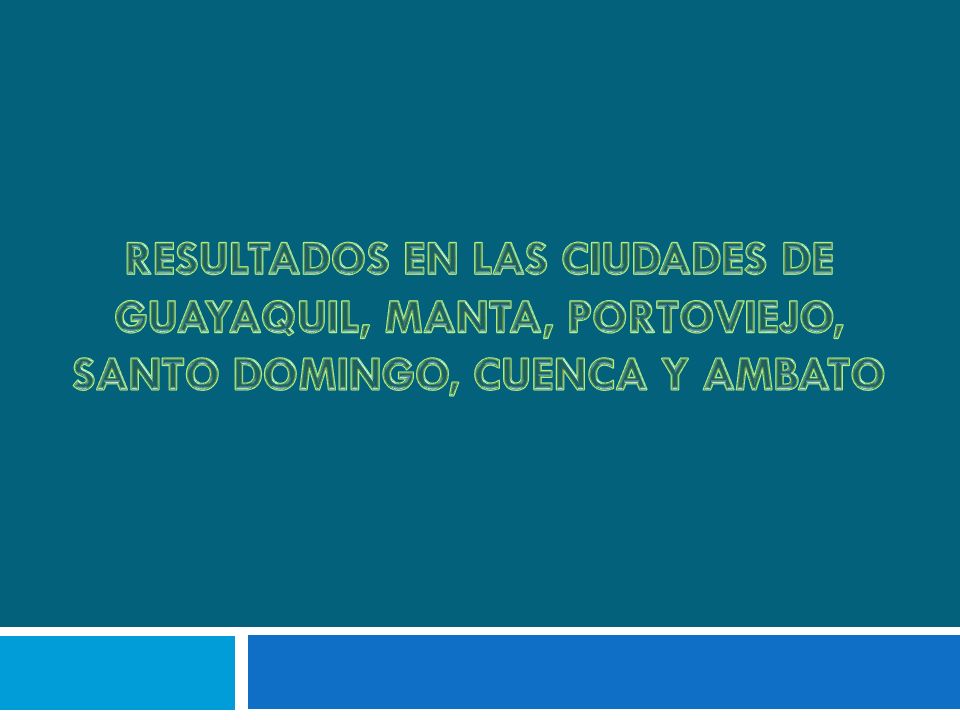 RESULTADOS EN LAS CIUDADES DE GUAYAQUIL, MANTA, PORTOVIEJO, SANTO DOMINGO, CUENCA Y AMBATO